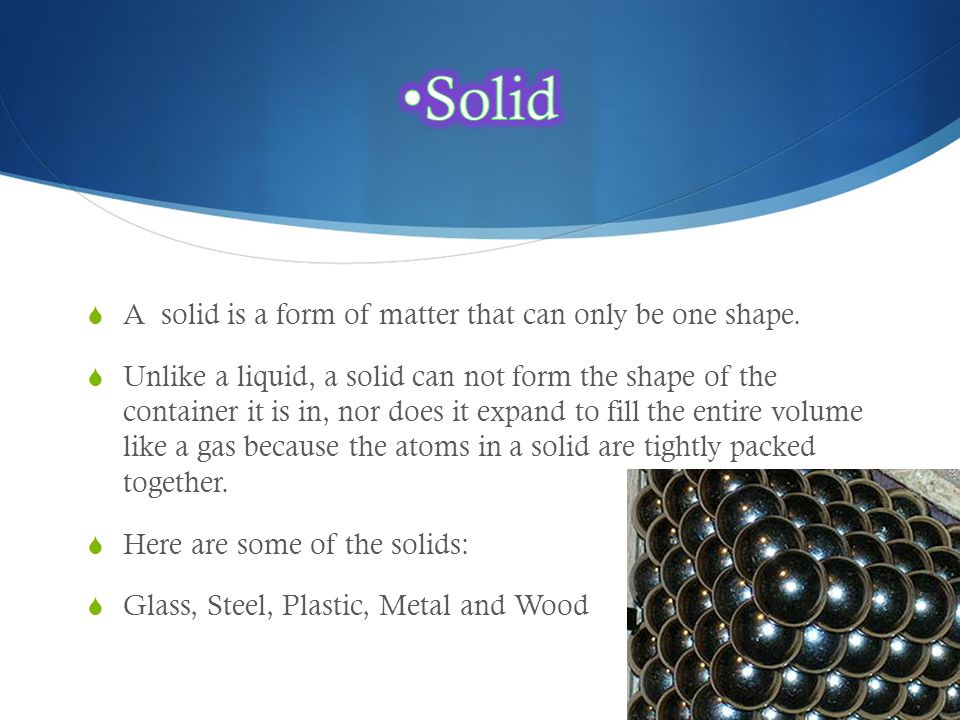 •Solid

A  solid is a form of matter that can only be one shape.

Unlike a liquid, a solid can not form the shape of the container it is in, nor does it expand to fill the entire volume like a gas because the atoms in a solid are tightly packed together.

Here are some of the solids:

Glass, Steel, Plastic, Metal and Wood